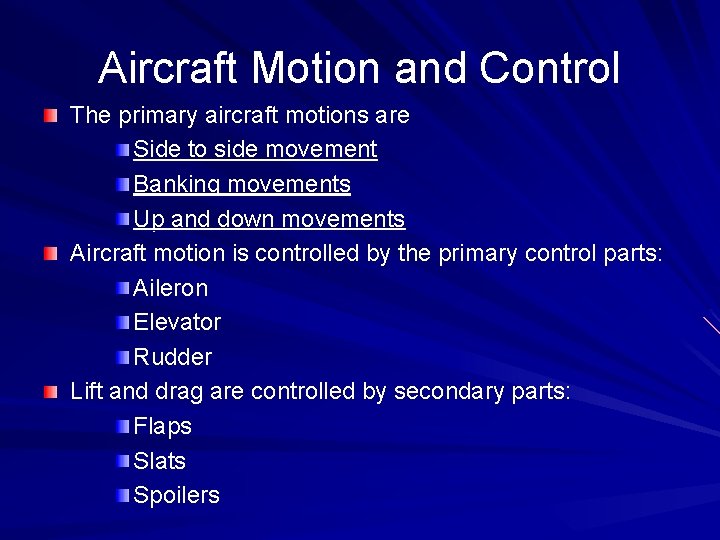 Aircraft Motion and Control

The primary aircraft motions are

Side to side movement

Banking movements

Up and down movements

Aircraft motion is controlled by the primary control parts:

Aileron

Elevator

Rudder

Lift and drag are controlled by secondary parts:

Flaps

Slats

Spoilers